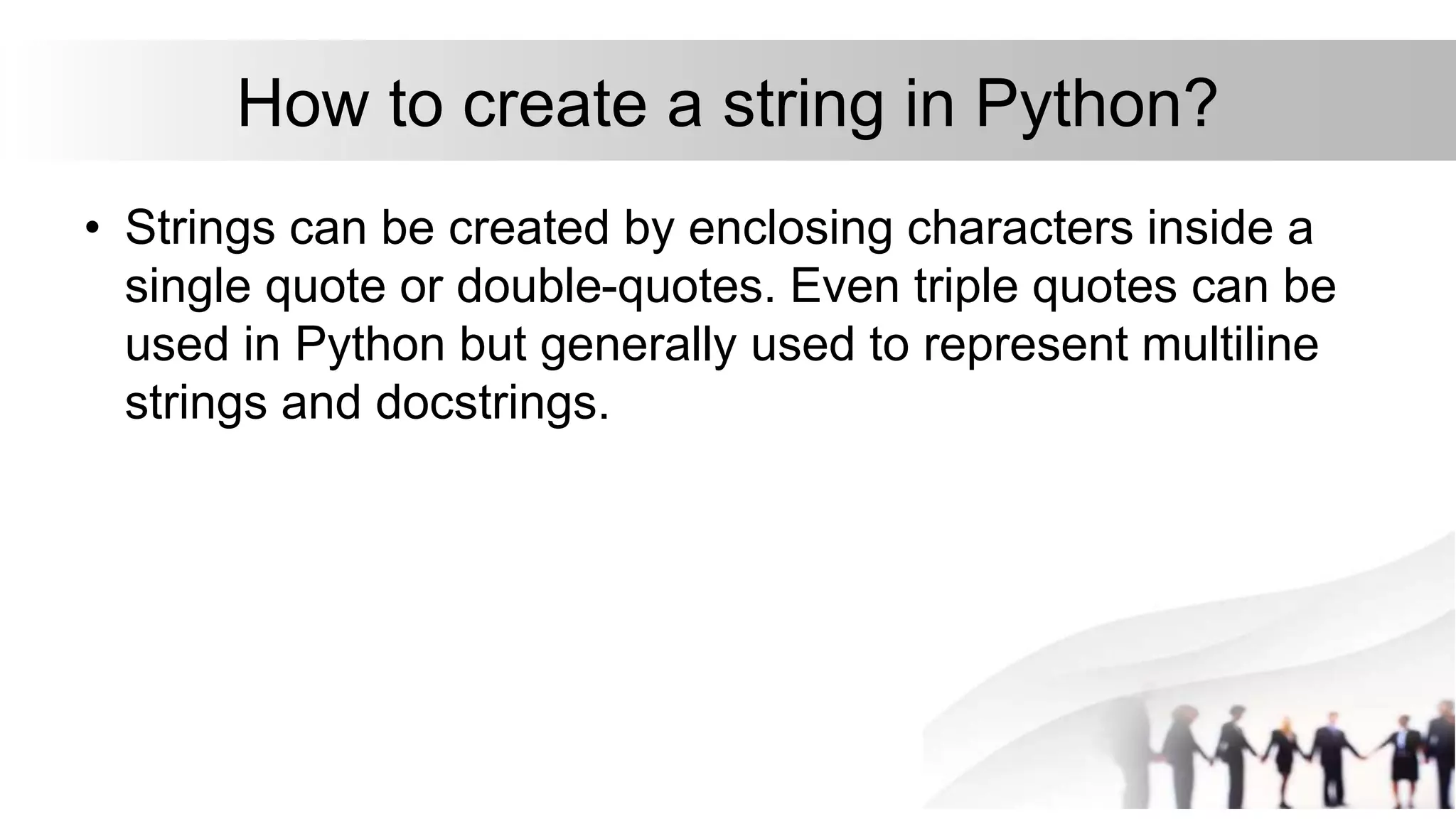 How to create a string in Python?

• Strings can be created by enclosing characters inside a single quote or double-quotes. Even triple quotes can be used in Python but generally used to represent multiline strings and docstrings.